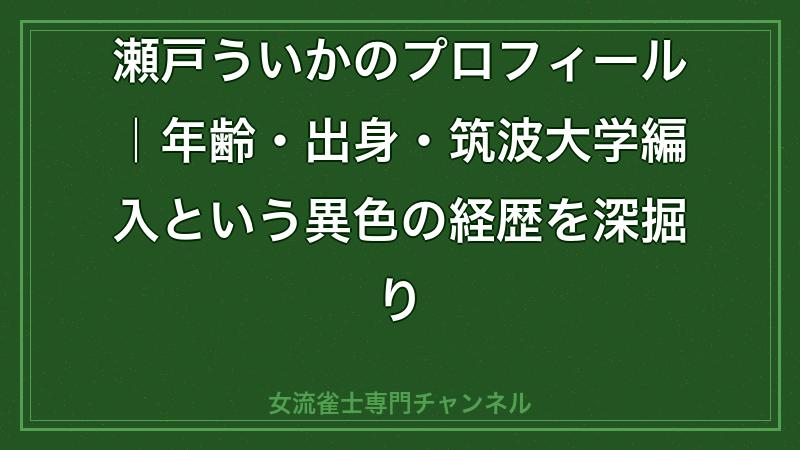 瀬戸ういかのプロフィール｜年齢・出身・筑波大学編入という異色の経歴を深掘り

女流雀士専門チャンネル